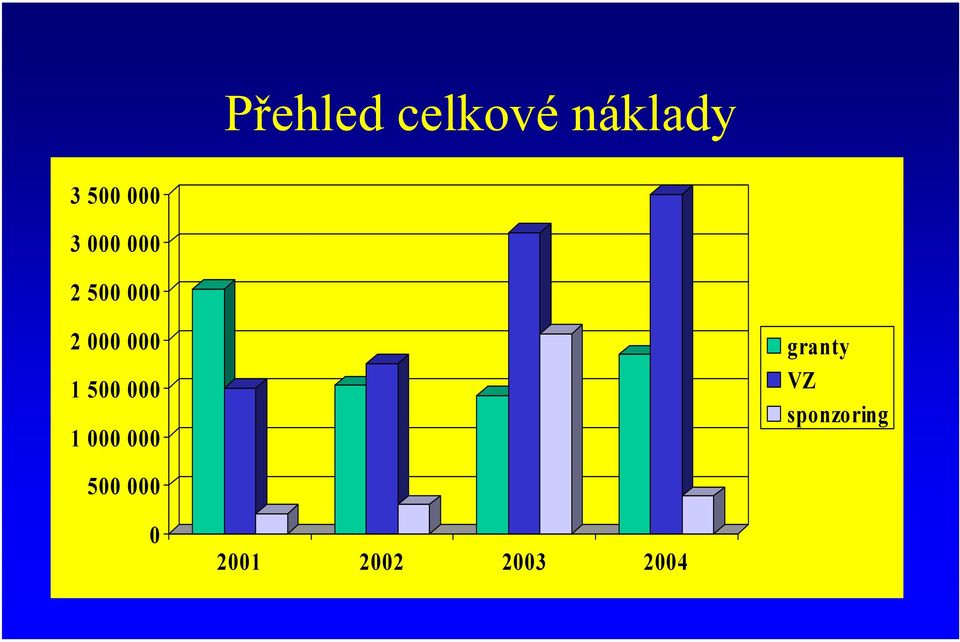 Přehled celkové náklady

3 500 000
3 000 000
2 500 000
2 000 000
1 500 000
1 000 000
500 000
0

2001
2002
2003
2004

granty
VZ
sponzoring